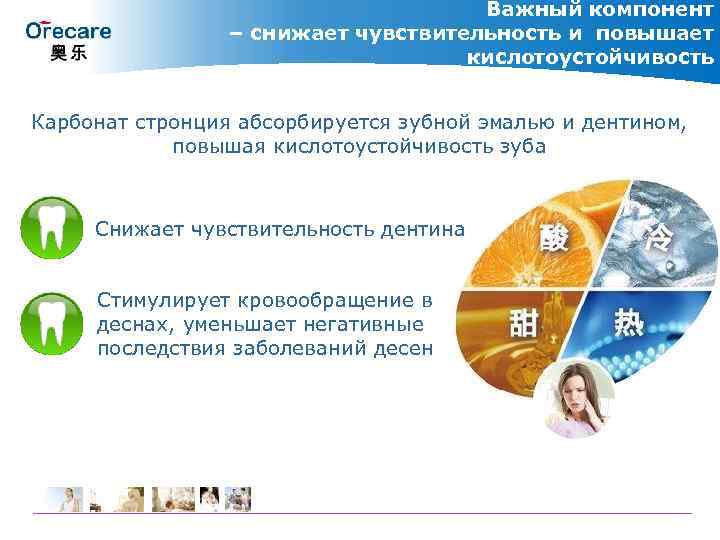 Orecare
奥乐

Важный компонент
– снижает чувствительность и повышает кислотоустойчивость

Карбонат стронция абсорбируется зубной эмалью и дентином, повышая кислотоустойчивость зуба

Снижает чувствительность дентина

Стимулирует кровообращение в деснах, уменьшает негативные последствия заболеваний десен

酸
冷
甜
热